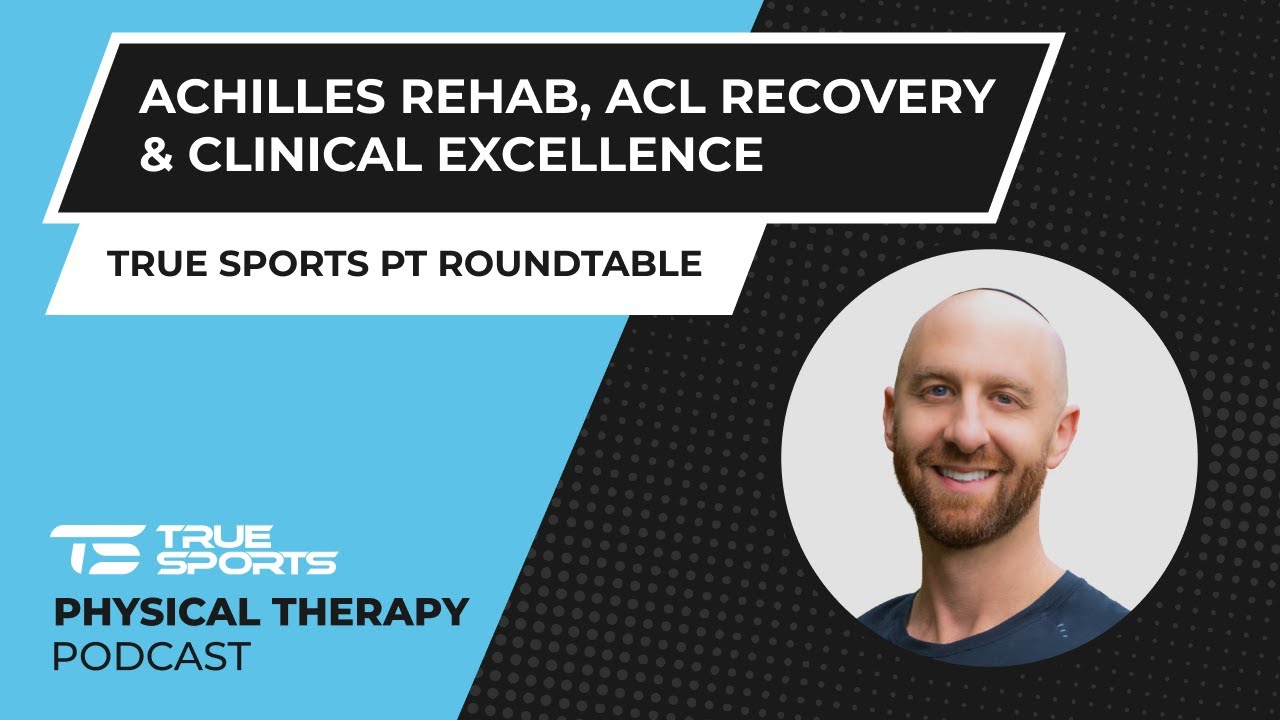 ACHILLES REHAB, ACL RECOVERY & CLINICAL EXCELLENCE

TRUE SPORTS PT ROUNDTABLE

TS TRUE SPORTS
PHYSICAL THERAPY
PODCAST